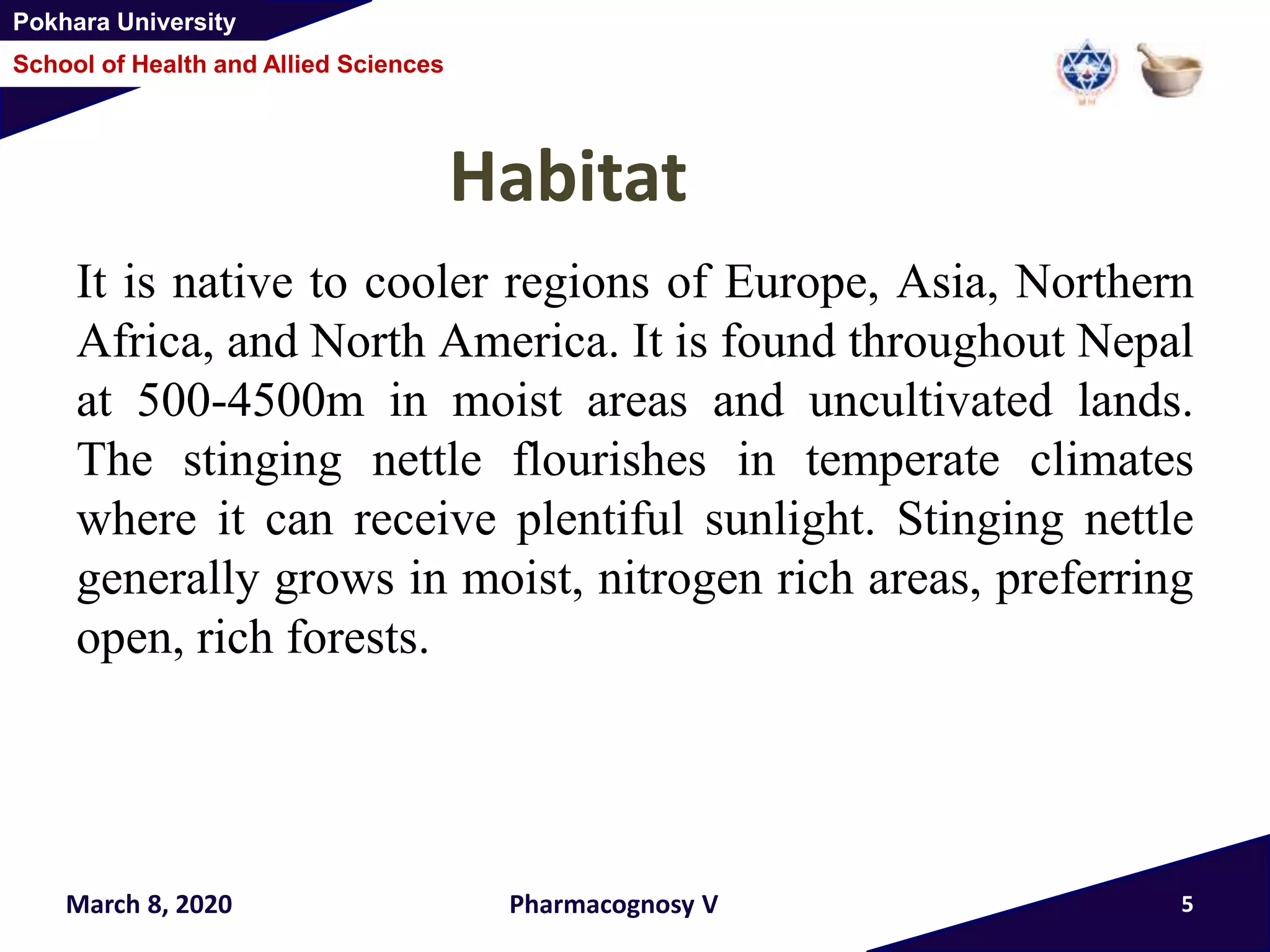 Pokhara University
School of Health and Allied Sciences

Habitat

It is native to cooler regions of Europe, Asia, Northern Africa, and North America. It is found throughout Nepal at 500-4500m in moist areas and uncultivated lands. The stinging nettle flourishes in temperate climates where it can receive plentiful sunlight. Stinging nettle generally grows in moist, nitrogen rich areas, preferring open, rich forests.

March 8, 2020
Pharmacognosy V
5